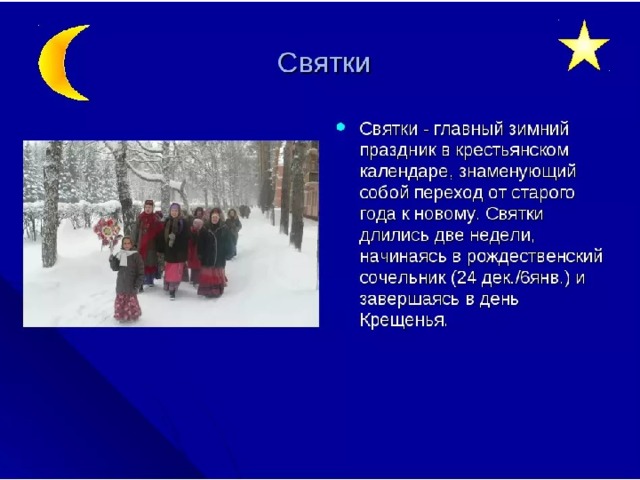 Святки

Святки - главный зимний праздник в крестьянском календаре, знаменующий собой переход от старого года к новому. Святки длились две недели, начинаясь в рождественский сочельник (24 дек./6янв.) и завершаясь в день Крещенья.